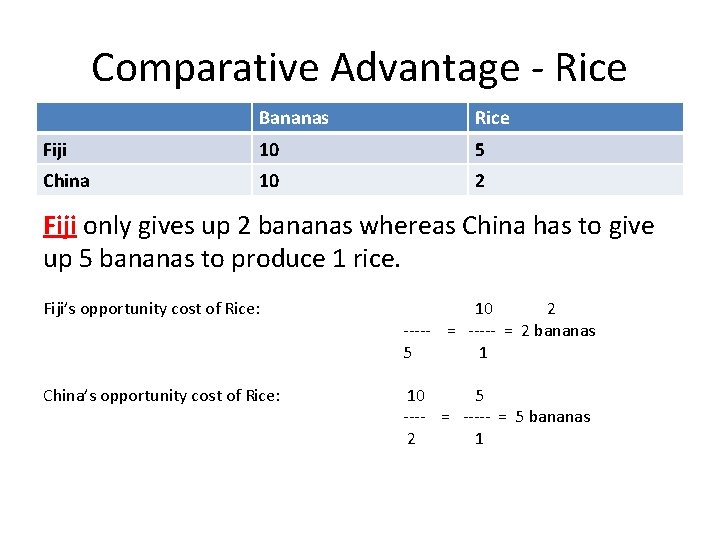 Comparative Advantage - Rice

| | Bananas | Rice |
|---|---|---|
| Fiji | 10 | 5 |
| China | 10 | 2 |

Fiji only gives up 2 bananas whereas China has to give up 5 bananas to produce 1 rice.

Fiji's opportunity cost of Rice: $\frac{10}{5} = \frac{2}{1} = 2$ bananas

China's opportunity cost of Rice: $\frac{10}{2} = \frac{5}{1} = 5$ bananas